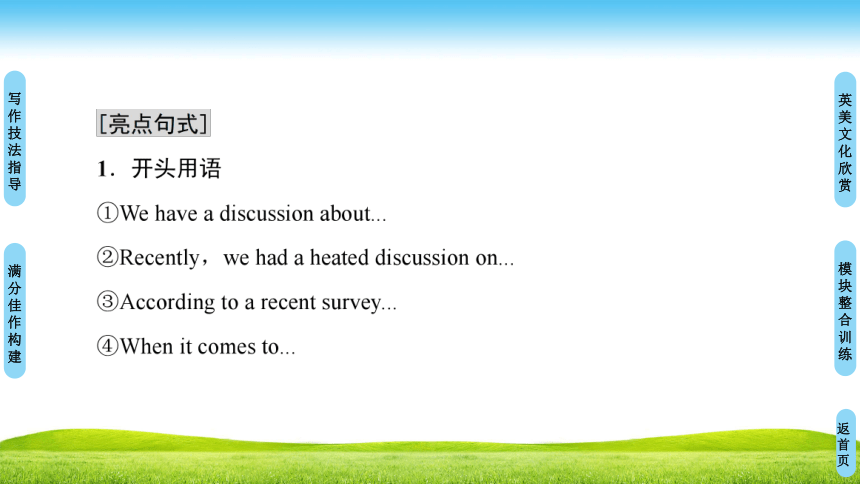 写作技法指导

满分佳作构建

[亮点句式]

1．开头用语

①We have a discussion about...

②Recently，we had a heated discussion on...

③According to a recent survey...

④When it comes to...

英美文化欣赏

模块整合训练

返首页